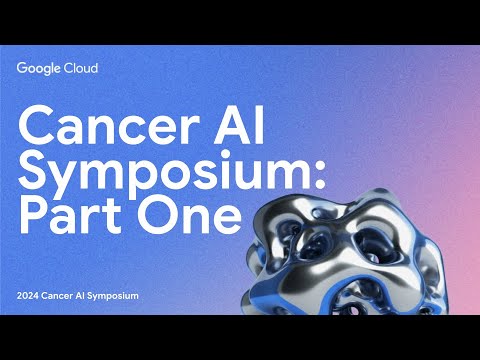 Google Cloud

Cancer AI Symposium: Part One

2024 Cancer AI Symposium